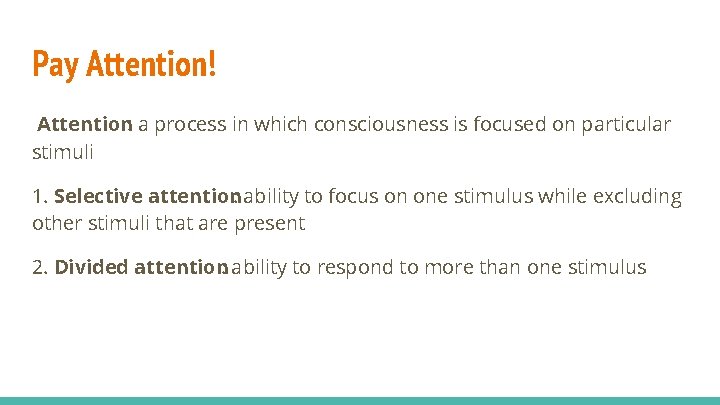 Pay Attention!

Attention a process in which consciousness is focused on particular stimuli

1. Selective attention: ability to focus on one stimulus while excluding other stimuli that are present

2. Divided attention: ability to respond to more than one stimulus